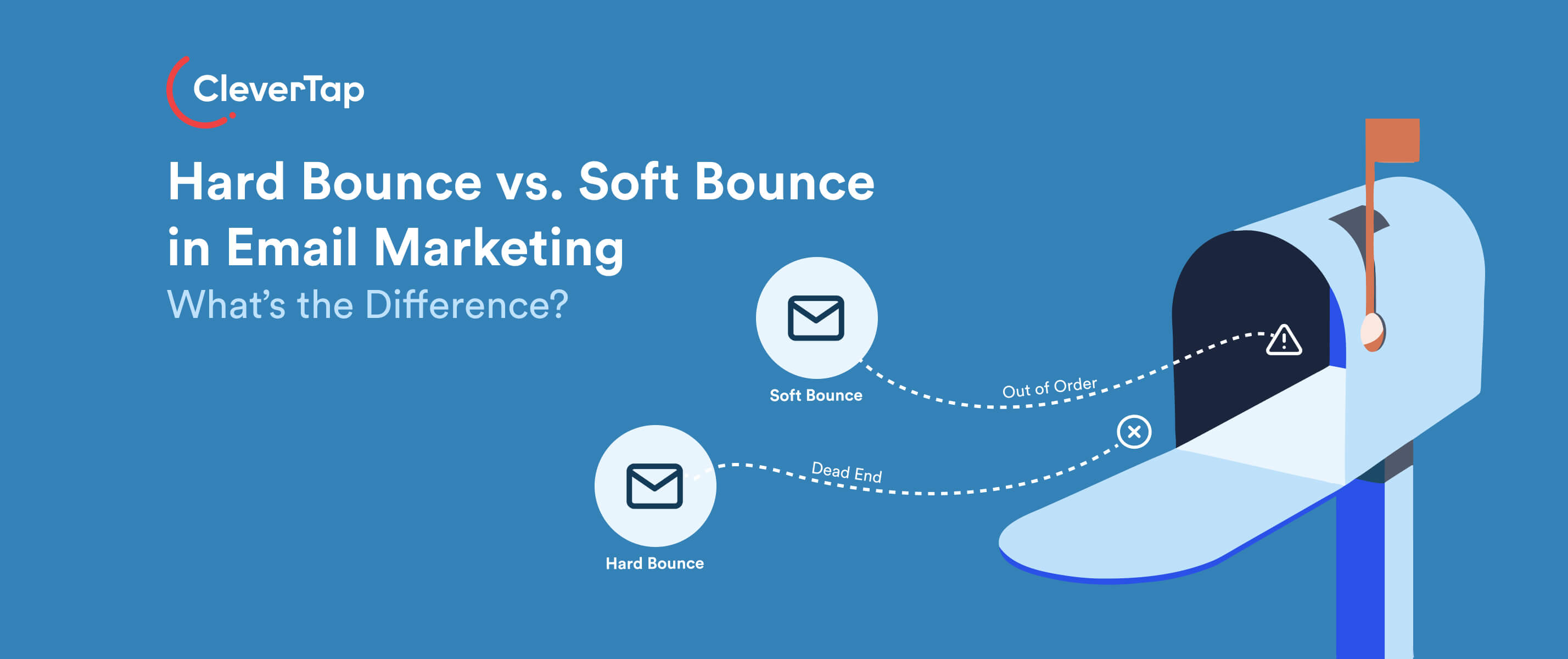 CleverTap

Hard Bounce vs. Soft Bounce in Email Marketing

What's the Difference?

Soft Bounce

Out of Order

Hard Bounce

Dead End